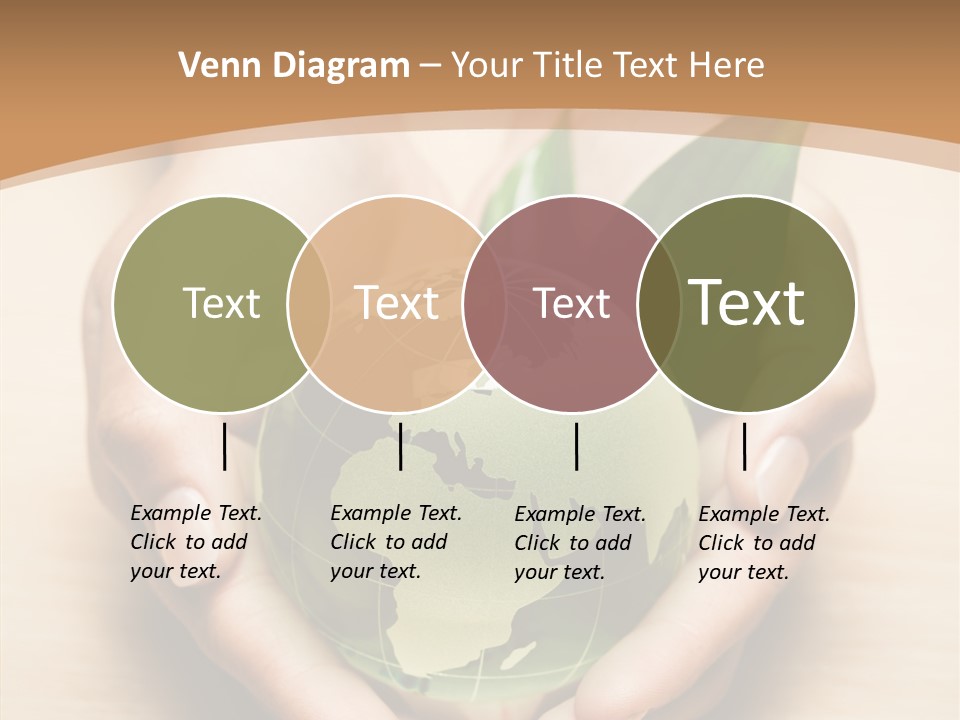 Venn Diagram – Your Title Text Here

Text

Text

Text

Text

Example Text. Click to add your text.

Example Text. Click to add your text.

Example Text. Click to add your text.

Example Text. Click to add your text.